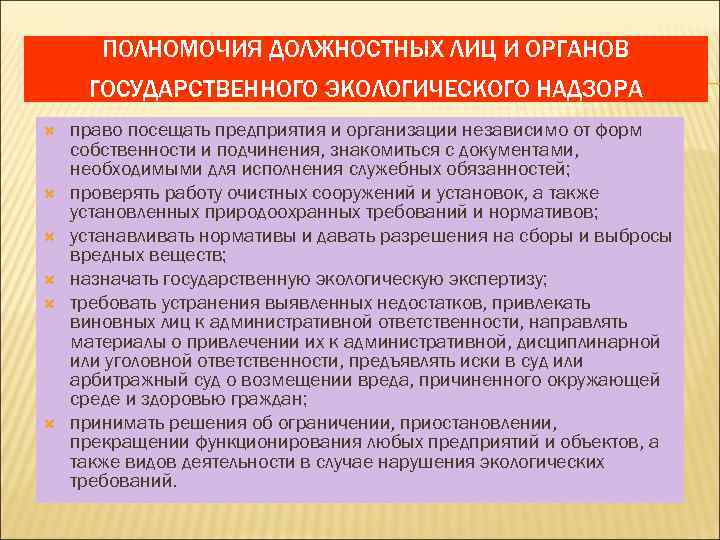 ПОЛНОМОЧИЯ ДОЛЖНОСТНЫХ ЛИЦ И ОРГАНОВ ГОСУДАРСТВЕННОГО ЭКОЛОГИЧЕСКОГО НАДЗОРА

право посещать предприятия и организации независимо от форм собственности и подчинения, знакомиться с документами, необходимыми для исполнения служебных обязанностей;

проверять работу очистных сооружений и установок, а также установленных природоохранных требований и нормативов;

устанавливать нормативы и давать разрешения на сборы и выбросы вредных веществ;

назначать государственную экологическую экспертизу;

требовать устранения выявленных недостатков, привлекать виновных лиц к административной ответственности, направлять материалы о привлечении их к административной, дисциплинарной или уголовной ответственности, предъявлять иски в суд или арбитражный суд о возмещении вреда, причиненного окружающей среде и здоровью граждан;

принимать решения об ограничении, приостановлении, прекращении функционирования любых предприятий и объектов, а также видов деятельности в случае нарушения экологических требований.